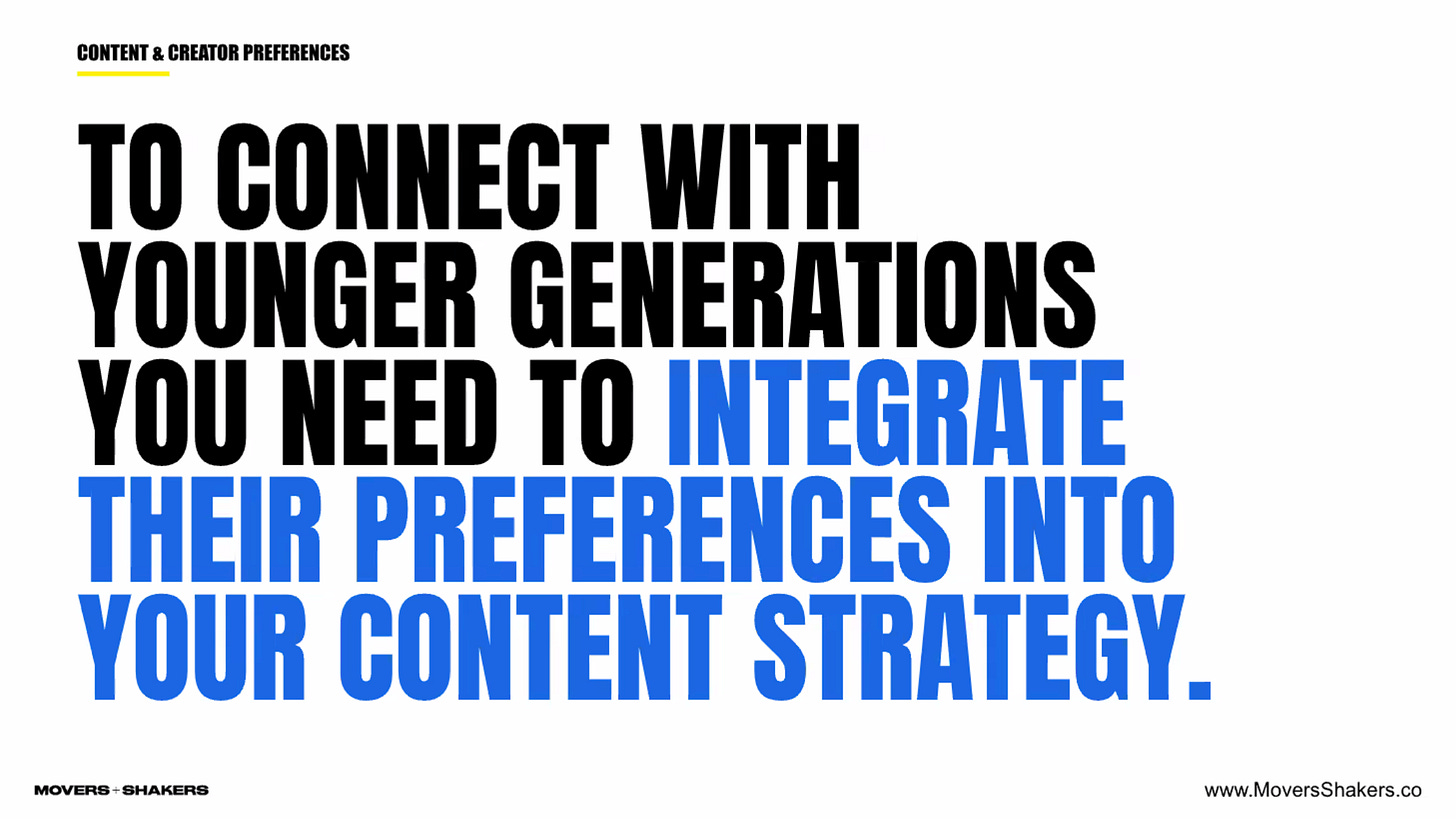 CONTENT & CREATOR PREFERENCES

TO CONNECT WITH YOUNGER GENERATIONS YOU NEED TO INTEGRATE THEIR PREFERENCES INTO YOUR CONTENT STRATEGY.

MOVERS+SHAKERS

www.MoversShakers.co